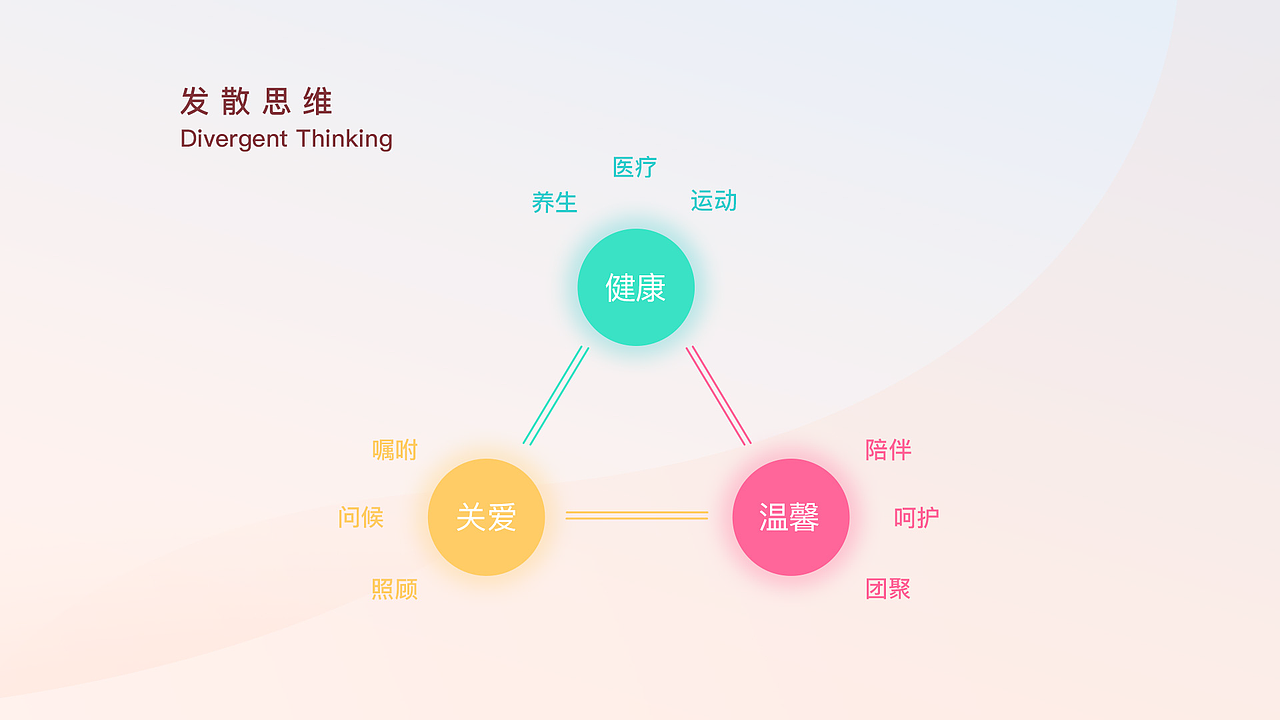 发散思维
Divergent Thinking

医疗
养生
运动
健康

嘱咐
问候
照顾
关爱

陪伴
呵护
团聚
温馨